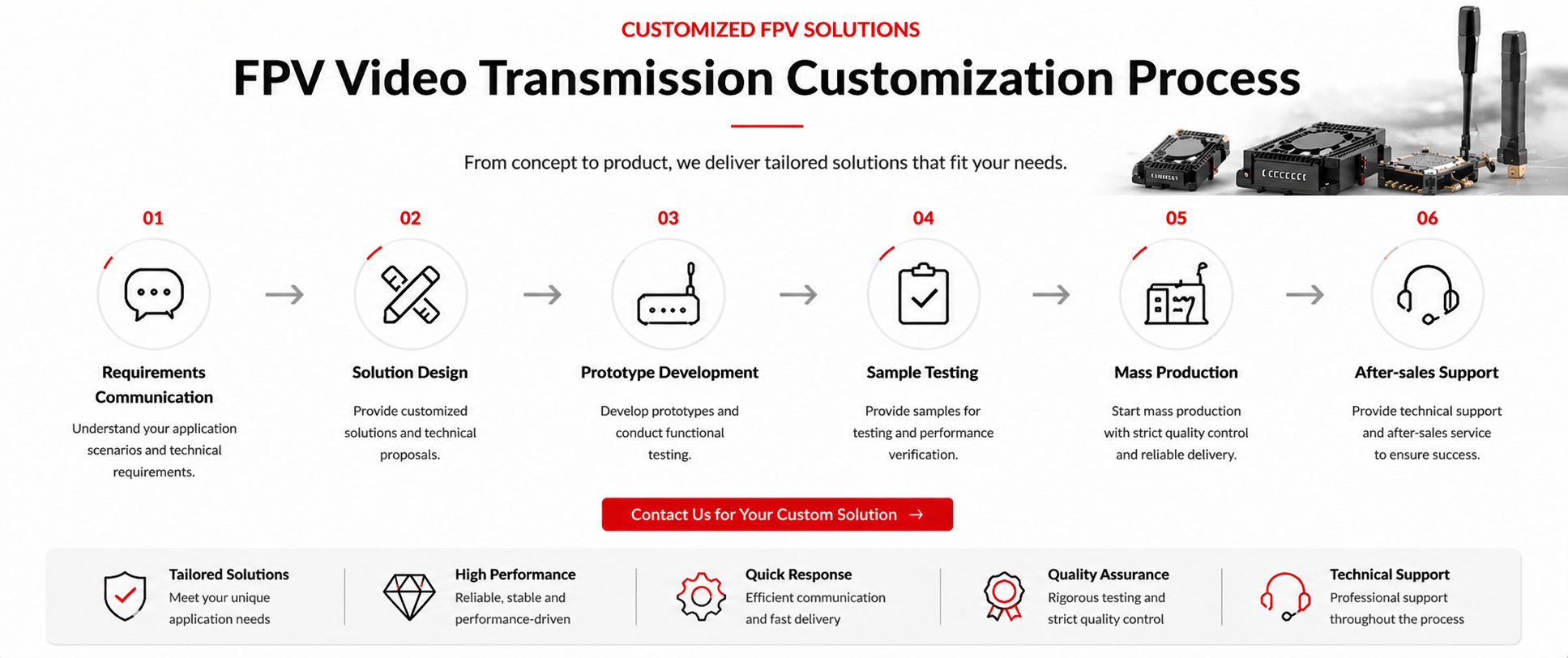 CUSTOMIZED FPV SOLUTIONS

FPV Video Transmission Customization Process

From concept to product, we deliver tailored solutions that fit your needs.

01

Requirements Communication

Understand your application scenarios and technical requirements.

02

Solution Design

Provide customized solutions and technical proposals.

03

Prototype Development

Develop prototypes and conduct functional testing.

04

Sample Testing

Provide samples for testing and performance verification.

05

Mass Production

Start mass production with strict quality control and reliable delivery.

06

After-sales Support

Provide technical support and after-sales service to ensure success.

Contact Us for Your Custom Solution →

Tailored Solutions
Meet your unique application needs

High Performance
Reliable, stable and performance-driven

Quick Response
Efficient communication and fast delivery

Quality Assurance
Rigorous testing and strict quality control

Technical Support
Professional support throughout the process